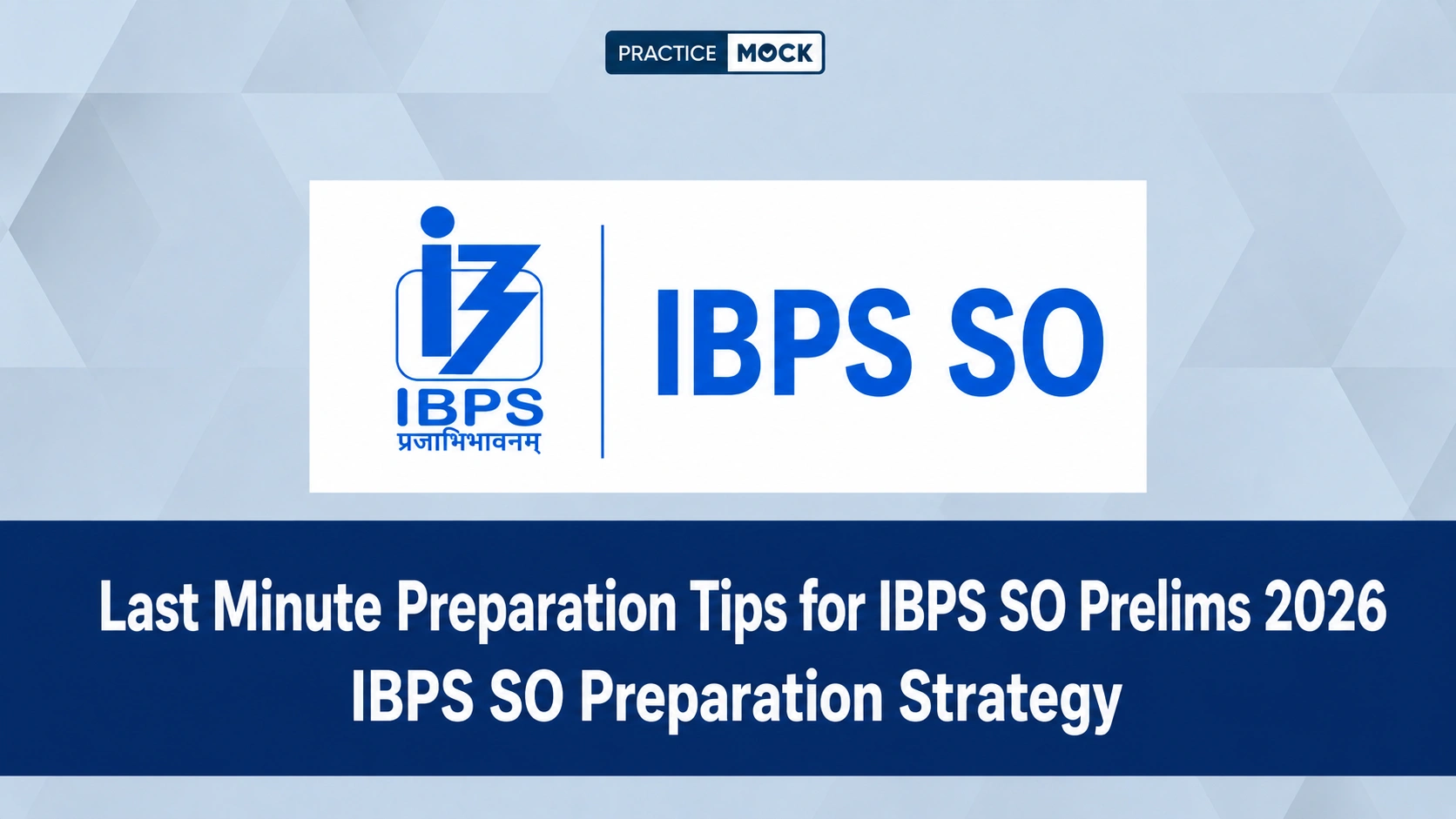 PRACTICE MOCK

IBPS
प्रजाभिभावनम्

IBPS SO

Last Minute Preparation Tips for IBPS SO Prelims 2026
IBPS SO Preparation Strategy